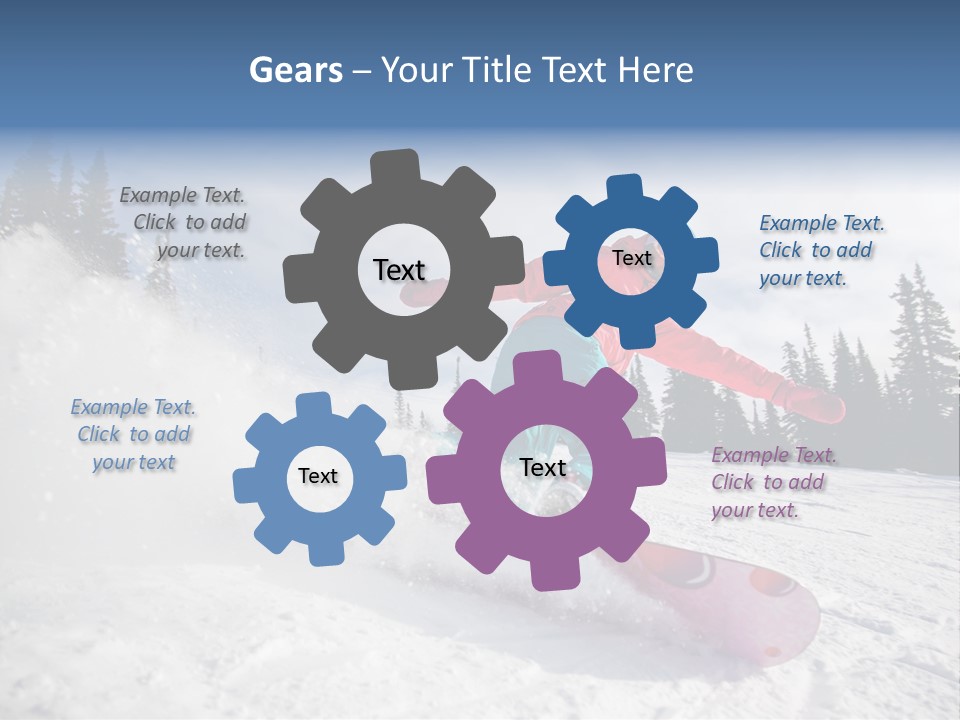 Gears – Your Title Text Here

Example Text. Click to add your text.

Text

Text

Example Text. Click to add your text.

Example Text. Click to add your text

Text

Text

Example Text. Click to add your text.